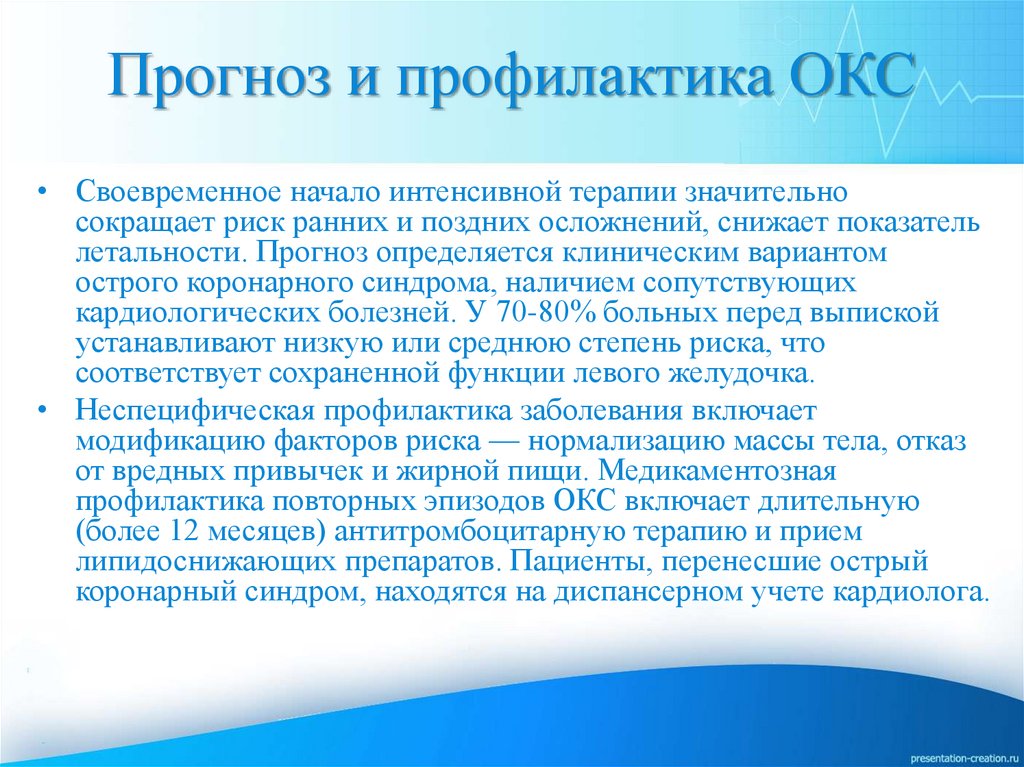 Прогноз и профилактика ОКС

• Своевременное начало интенсивной терапии значительно сокращает риск ранних и поздних осложнений, снижает показатель летальности. Прогноз определяется клиническим вариантом острого коронарного синдрома, наличием сопутствующих кардиологических болезней. У 70-80% больных перед выпиской устанавливают низкую или среднюю степень риска, что соответствует сохраненной функции левого желудочка.

• Неспецифическая профилактика заболевания включает модификацию факторов риска — нормализацию массы тела, отказ от вредных привычек и жирной пищи. Медикаментозная профилактика повторных эпизодов ОКС включает длительную (более 12 месяцев) антитромбоцитарную терапию и прием липидоснижающих препаратов. Пациенты, перенесшие острый коронарный синдром, находятся на диспансерном учете кардиолога.

presentation-creation.ru